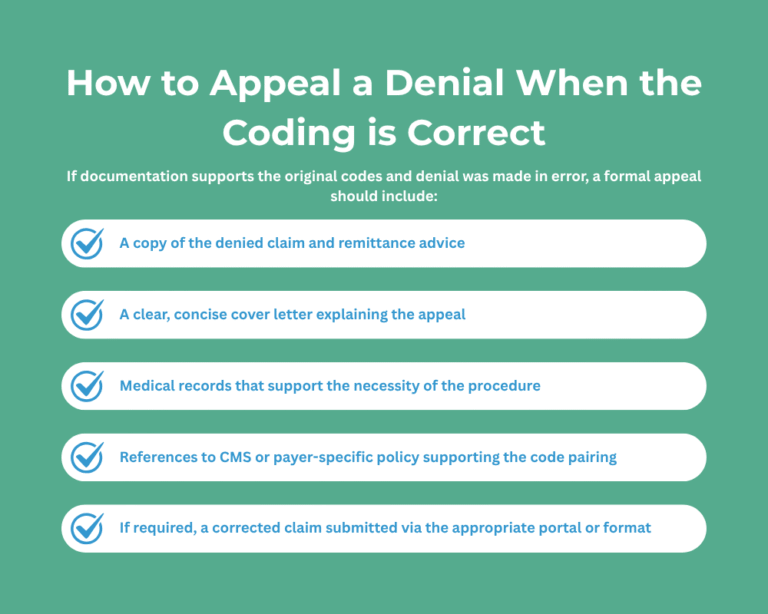 How to Appeal a Denial When the Coding is Correct

If documentation supports the original codes and denial was made in error, a formal appeal should include:

A copy of the denied claim and remittance advice

A clear, concise cover letter explaining the appeal

Medical records that support the necessity of the procedure

References to CMS or payer-specific policy supporting the code pairing

If required, a corrected claim submitted via the appropriate portal or format